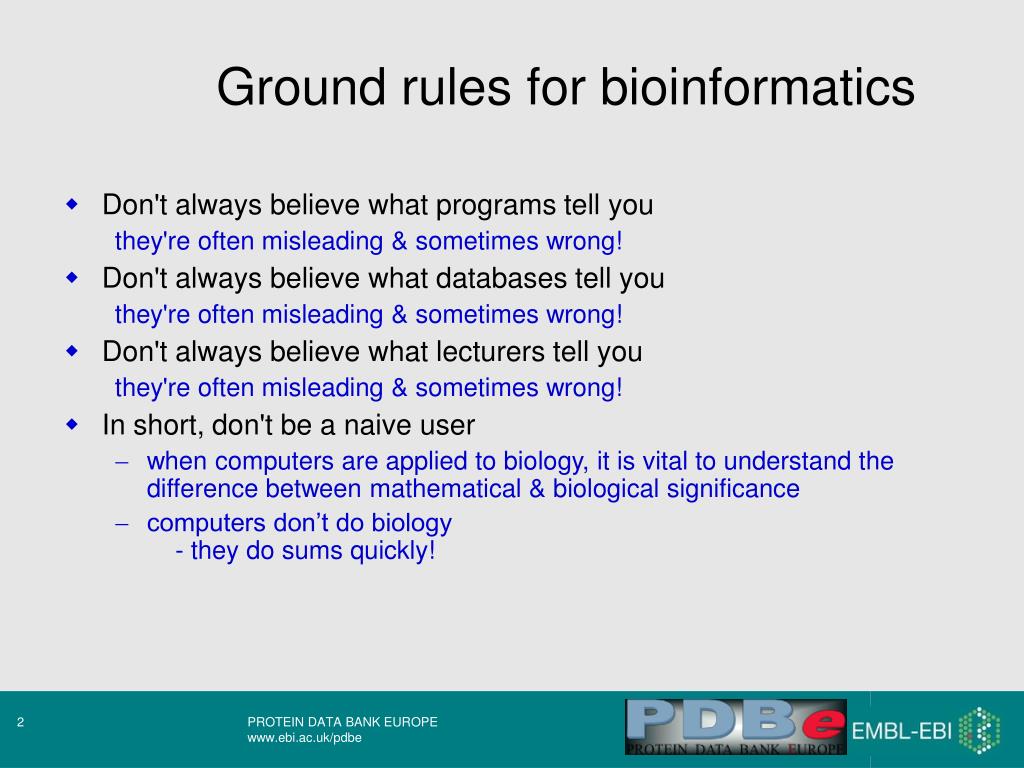 Ground rules for bioinformatics

Don't always believe what programs tell you
they're often misleading & sometimes wrong!

Don't always believe what databases tell you
they're often misleading & sometimes wrong!

Don't always believe what lecturers tell you
they're often misleading & sometimes wrong!

In short, don't be a naive user

– when computers are applied to biology, it is vital to understand the difference between mathematical & biological significance

– computers don’t do biology
- they do sums quickly!

2

PROTEIN DATA BANK EUROPE
www.ebi.ac.uk/pdbe

PDBe
PROTEIN DATA BANK EUROPE

EMBL-EBI